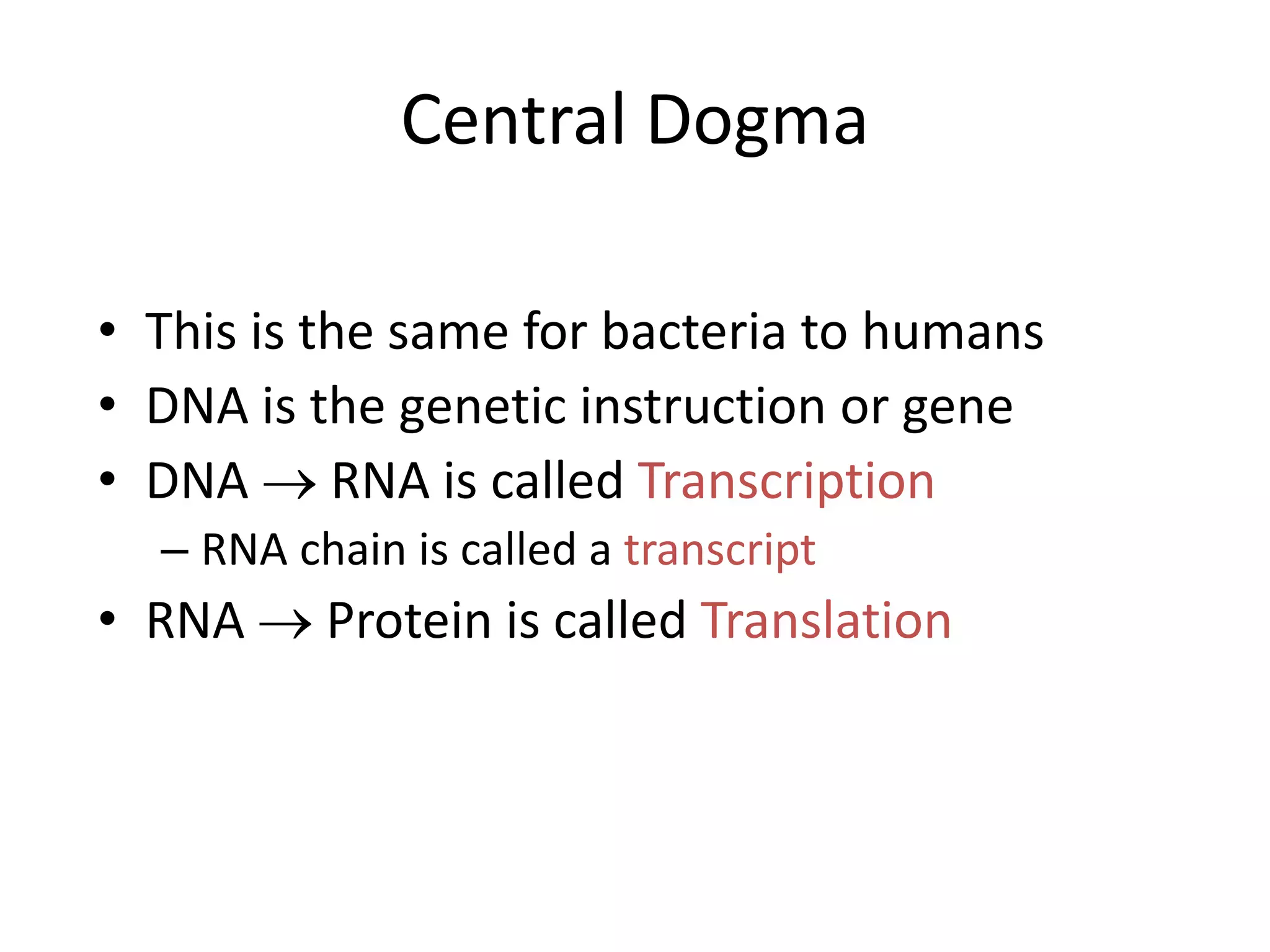 Central Dogma

• This is the same for bacteria to humans
• DNA is the genetic instruction or gene
• DNA $\rightarrow$ RNA is called Transcription
  – RNA chain is called a transcript
• RNA $\rightarrow$ Protein is called Translation